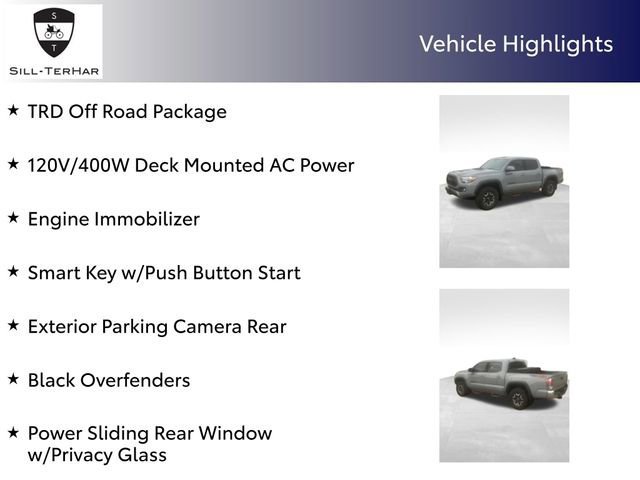 S
T
SILL-TERHAR

Vehicle Highlights

★ TRD Off Road Package

★ 120V/400W Deck Mounted AC Power

★ Engine Immobilizer

★ Smart Key w/Push Button Start

★ Exterior Parking Camera Rear

★ Black Overfenders

★ Power Sliding Rear Window w/Privacy Glass